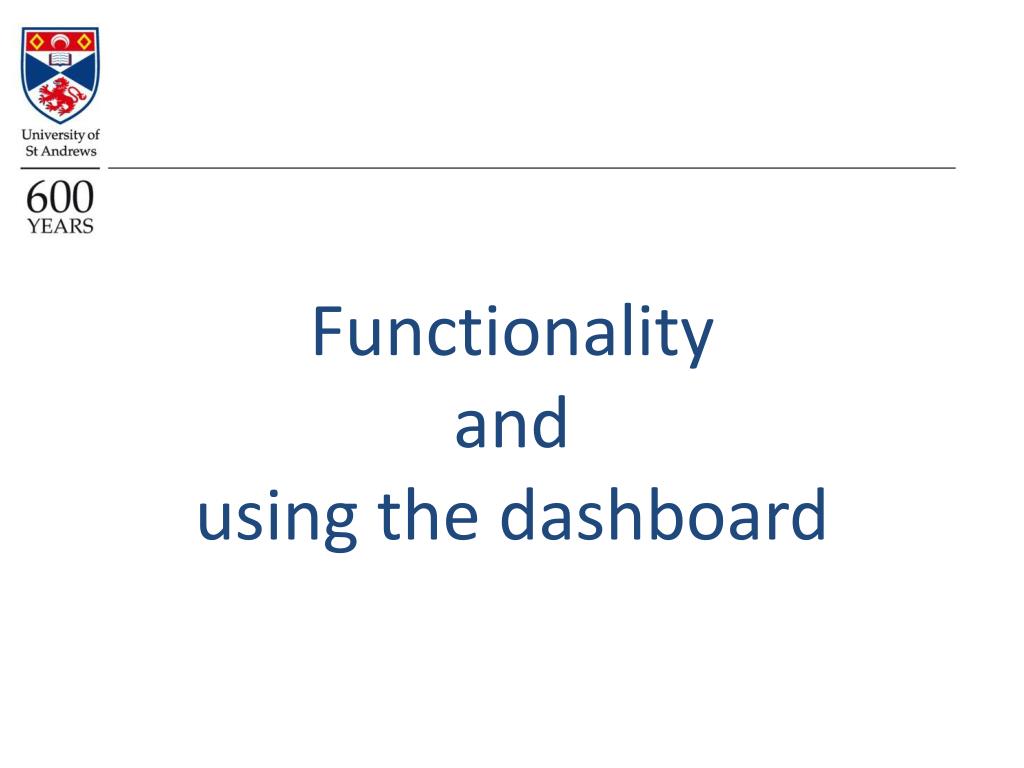 University of
St Andrews

600
YEARS

Functionality
and
using the dashboard